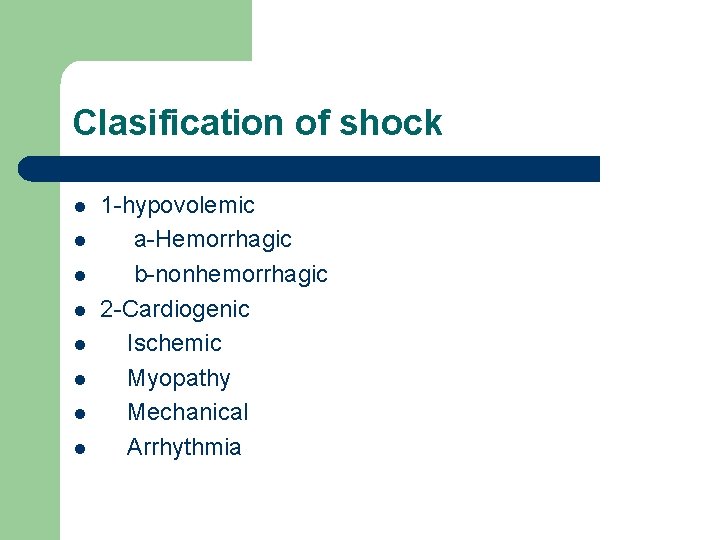 Clasification of shock

- 1-hypovolemic
- a-Hemorrhagic
- b-nonhemorrhagic
- 2-Cardiogenic
- Ischemic
- Myopathy
- Mechanical
- Arrhythmia